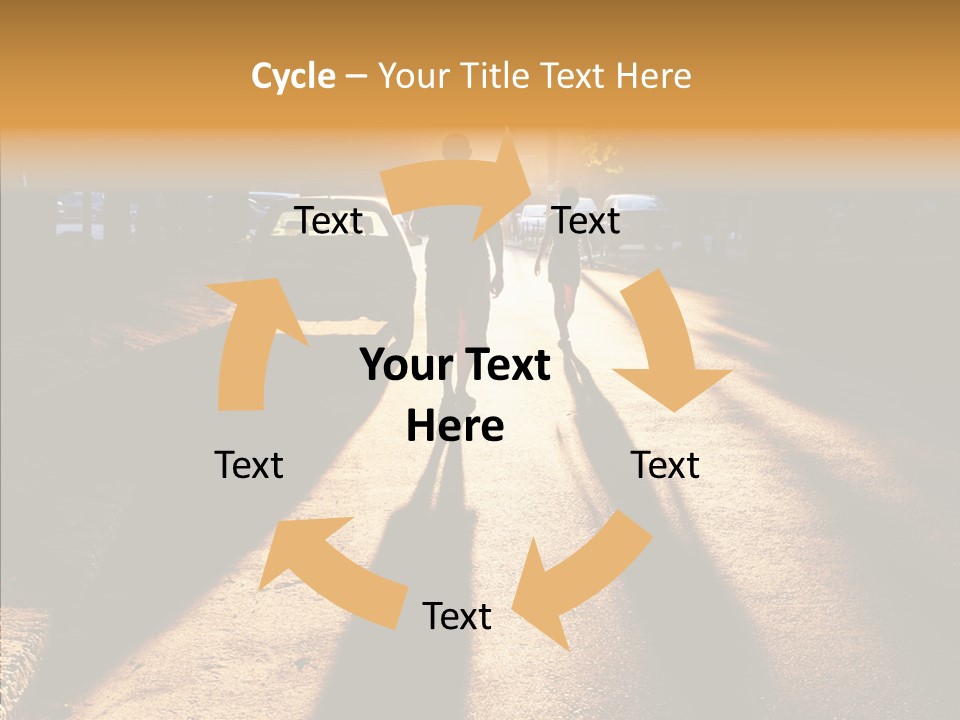 Cycle – Your Title Text Here

Text

Text

Your Text Here

Text

Text

Text